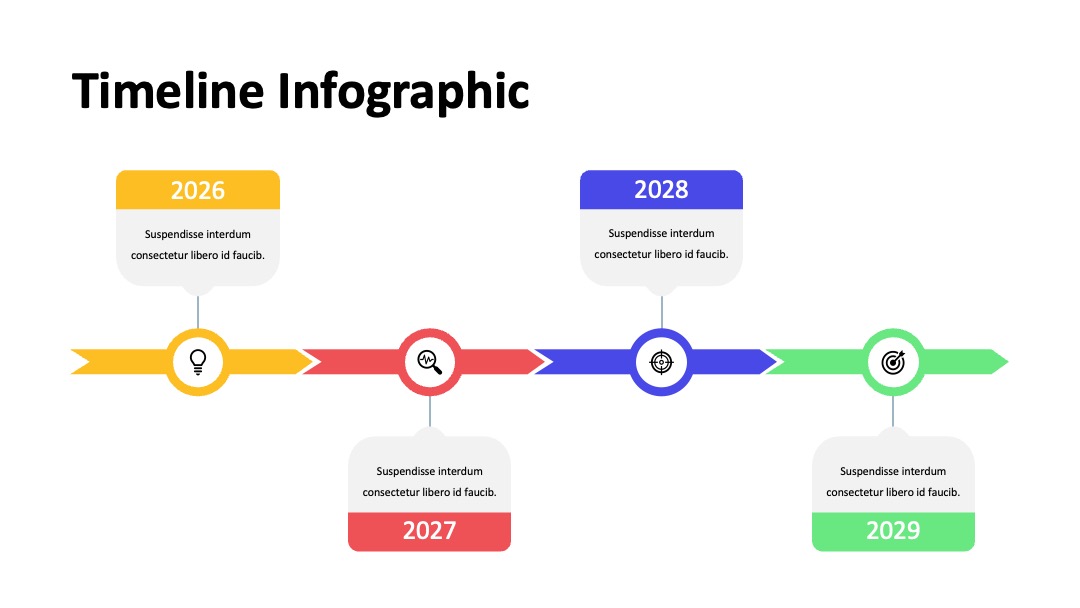 Timeline Infographic

2026

Suspendisse interdum consectetur libero id faucib.

2028

Suspendisse interdum consectetur libero id faucib.

Suspendisse interdum consectetur libero id faucib.

2027

Suspendisse interdum consectetur libero id faucib.

2029